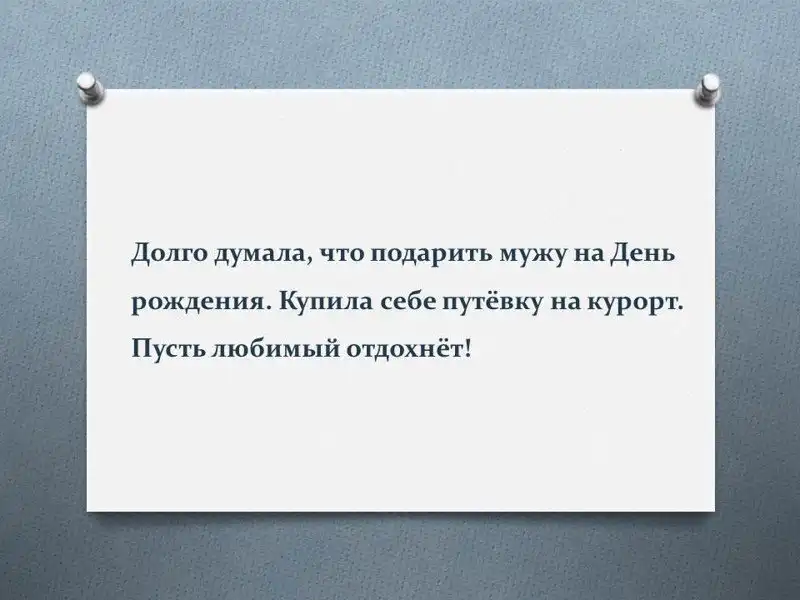 Долго думала, что подарить мужу на День рождения. Купила себе путёвку на курорт. Пусть любимый отдохнёт!